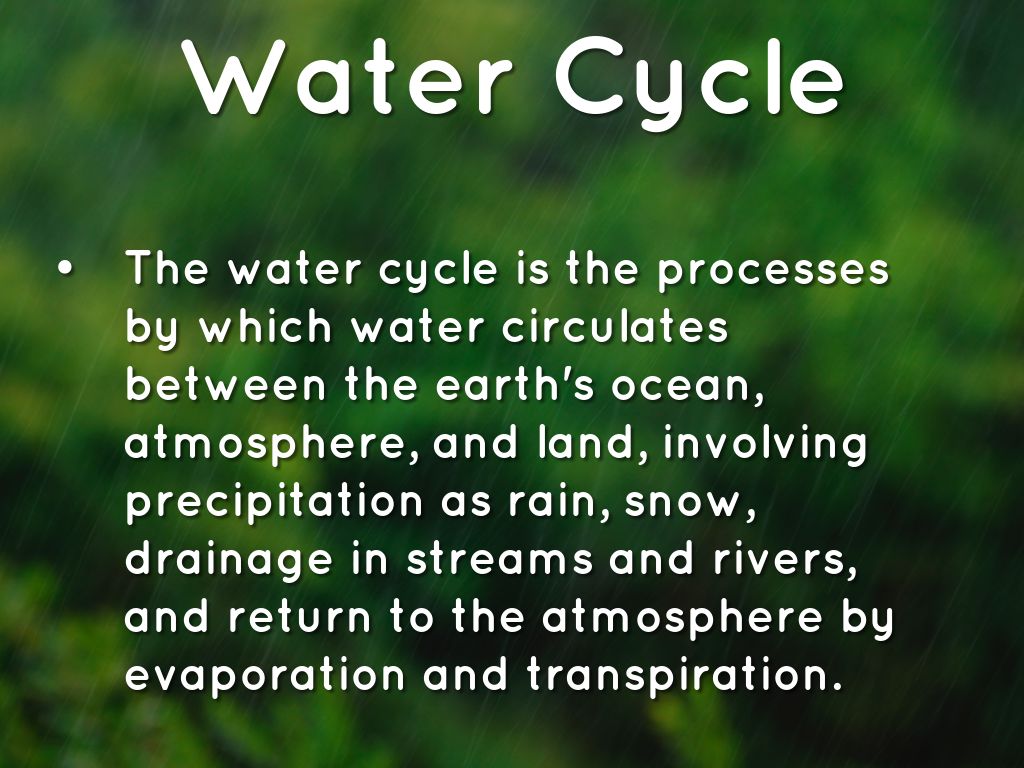 Water Cycle

• The water cycle is the processes by which water circulates between the earth's ocean, atmosphere, and land, involving precipitation as rain, snow, drainage in streams and rivers, and return to the atmosphere by evaporation and transpiration.